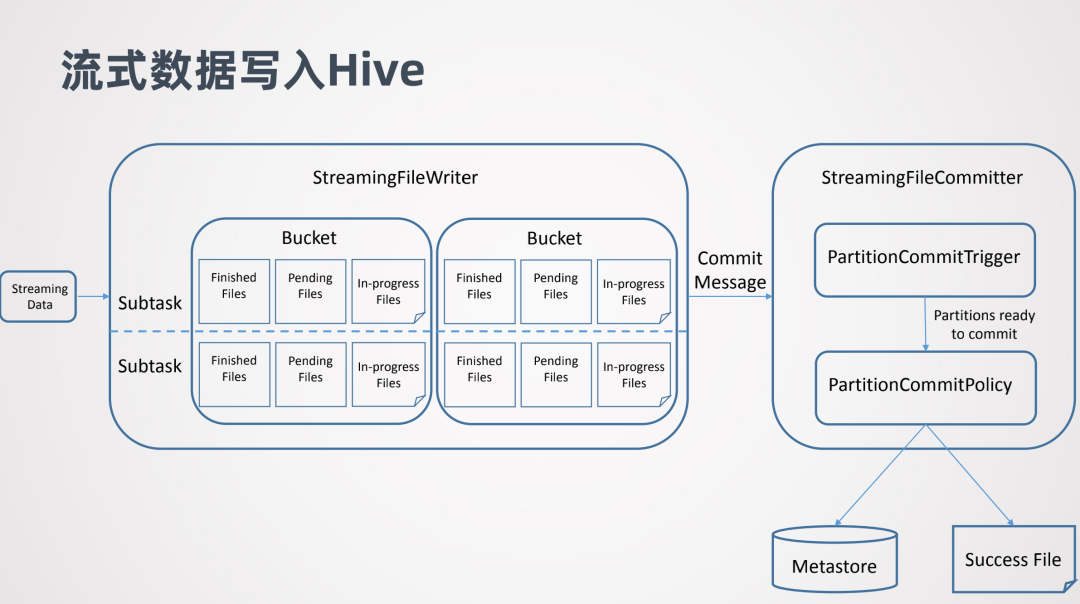 流式数据写入Hive

Streaming Data

StreamingFileWriter

Subtask

Subtask

Bucket

Finished Files

Pending Files

In-progress Files

Finished Files

Pending Files

In-progress Files

Bucket

Finished Files

Pending Files

In-progress Files

Finished Files

Pending Files

In-progress Files

Commit Message

StreamingFileCommitter

PartitionCommitTrigger

Partitions ready to commit

PartitionCommitPolicy

Metastore

Success File